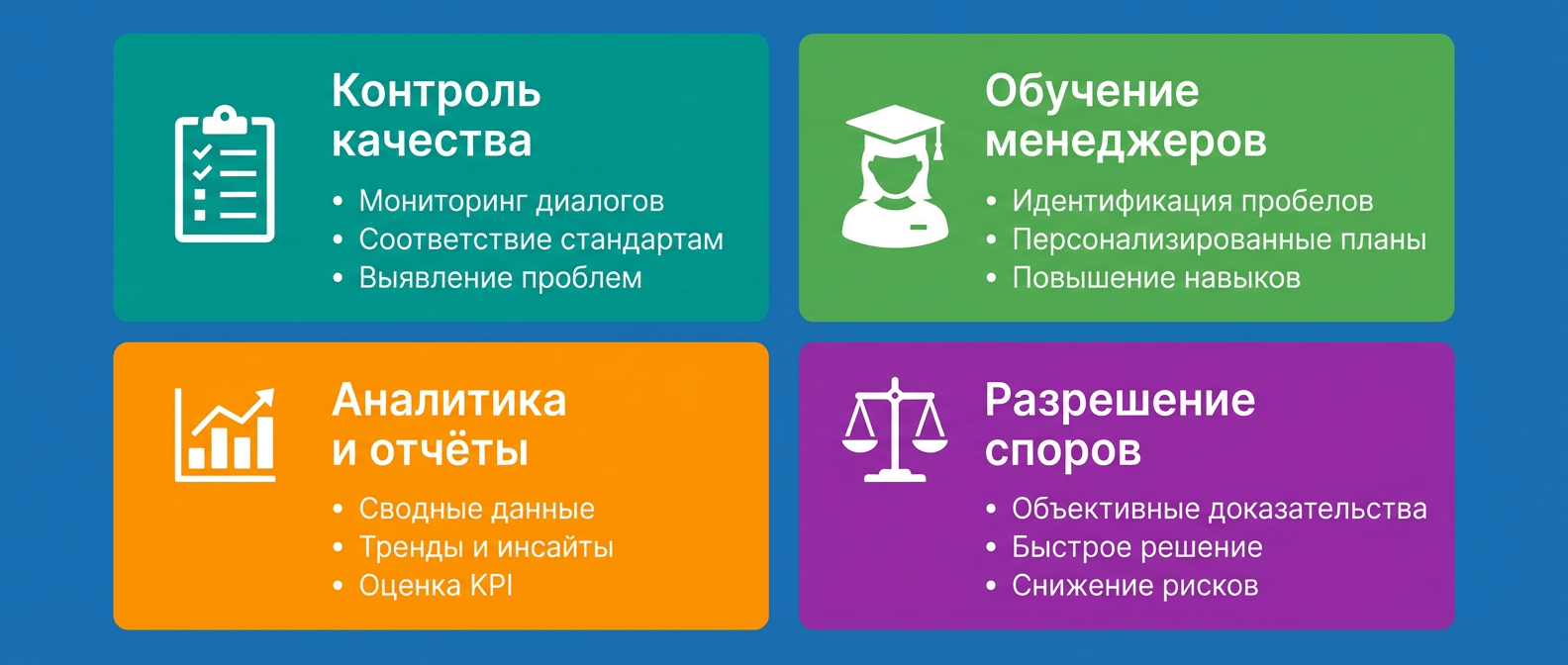 Контроль качества

• Мониторинг диалогов
• Соответствие стандартам
• Выявление проблем

Обучение менеджеров

• Идентификация пробелов
• Персонализированные планы
• Повышение навыков

Аналитика и отчёты

• Сводные данные
• Тренды и инсайты
• Оценка KPI

Разрешение споров

• Объективные доказательства
• Быстрое решение
• Снижение рисков